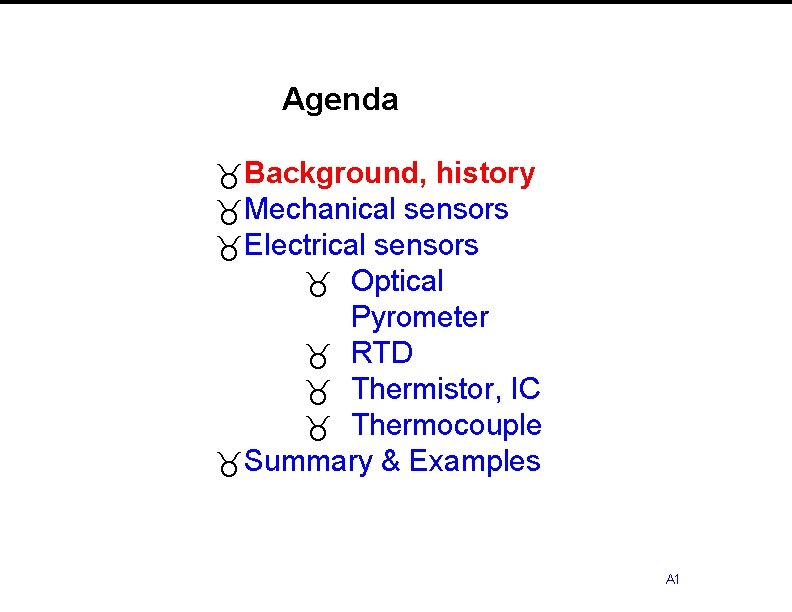 Agenda

♉ Background, history
♉ Mechanical sensors
♉ Electrical sensors
♉ Optical Pyrometer
♉ RTD
♉ Thermistor, IC
♉ Thermocouple
♉ Summary & Examples

A1